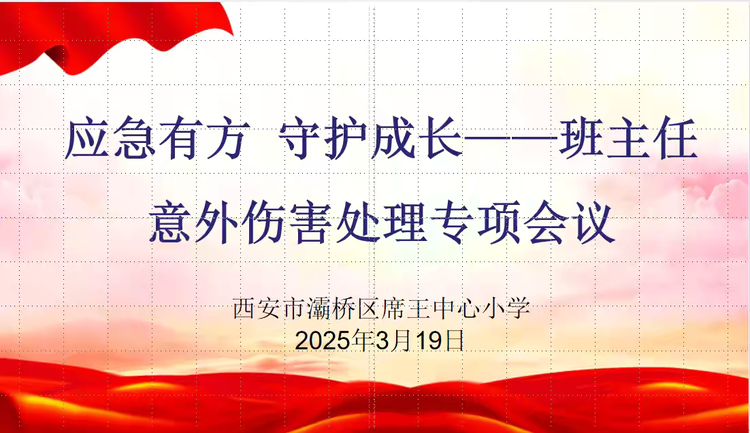 应急有方 守护成长——班主任意外伤害处理专项会议

西安市灞桥区席王中心小学
2025年3月19日